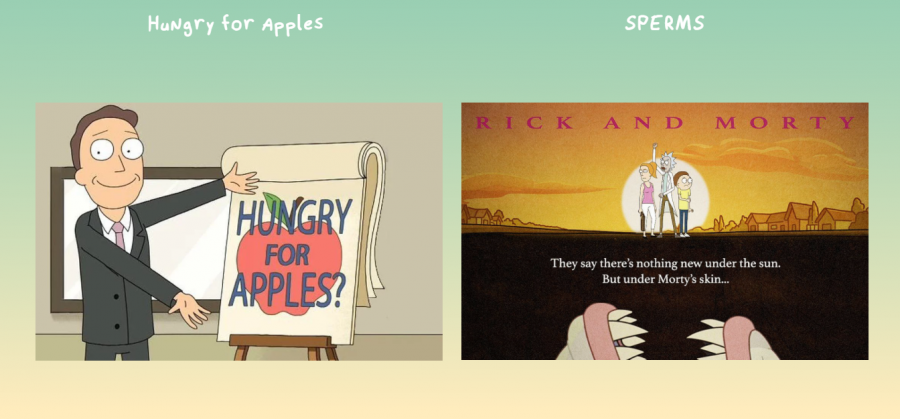 Hungry for Apples

HUNGRY FOR APPLES?

SPERMS

RICK AND MORTY

They say there's nothing new under the sun.
But under Morty's skin...